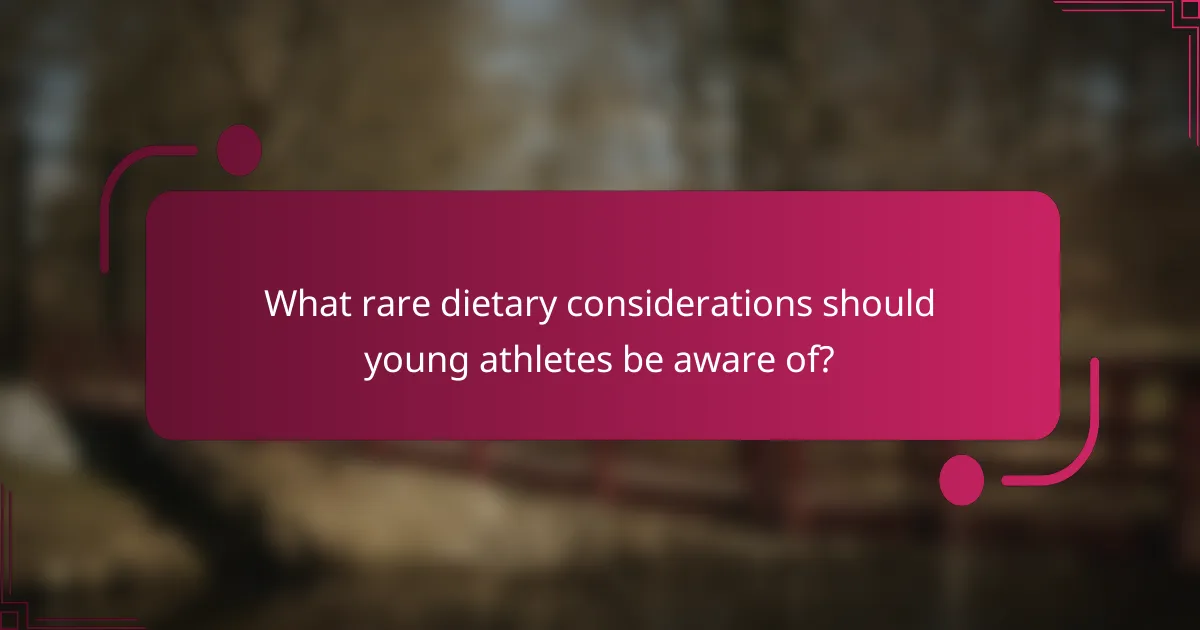 What rare dietary considerations should young athletes be aware of?